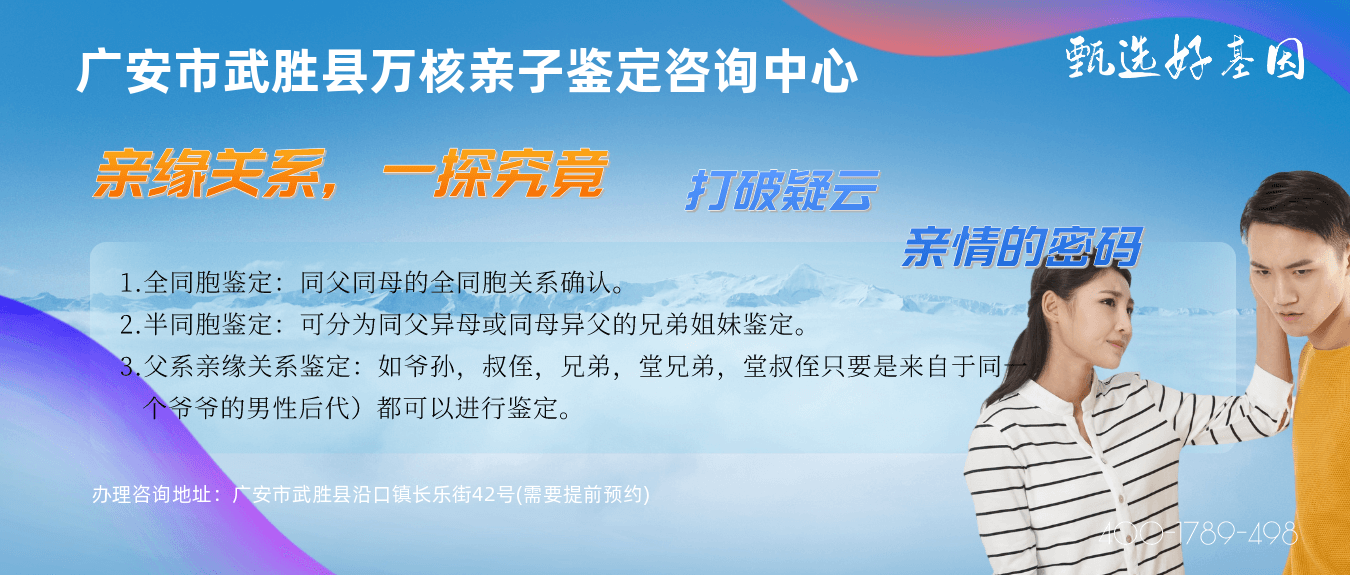 广安市武胜县万核亲子鉴定咨询中心

甄选好基因

亲缘关系，一探究竟

打破疑云

亲情的密码

1.全同胞鉴定：同父同母的全同胞关系确认。
2.半同胞鉴定：可分为同父异母或同母异父的兄弟姐妹鉴定。
3.父系亲缘关系鉴定：如爷孙，叔侄，兄弟，堂兄弟，堂叔侄只要是来自于同一个爷爷的男性后代）都可以进行鉴定。

办理咨询地址：广安市武胜县沿口镇长乐街42号(需要提前预约)

400-1789-498